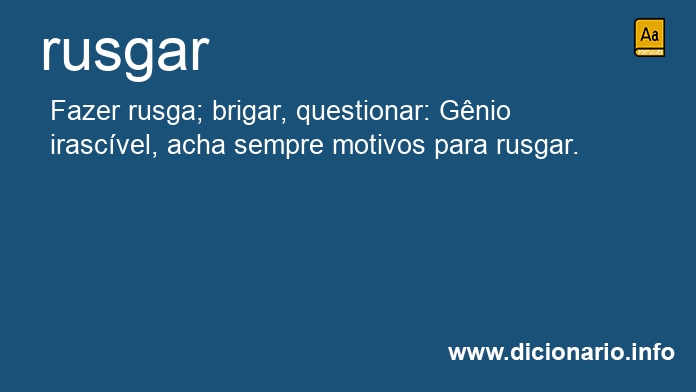 rusgar

Aa
PORTUGUÊS

Fazer rusga; brigar, questionar: Gênio irascível, acha sempre motivos para rusgar.

www.dicionario.info